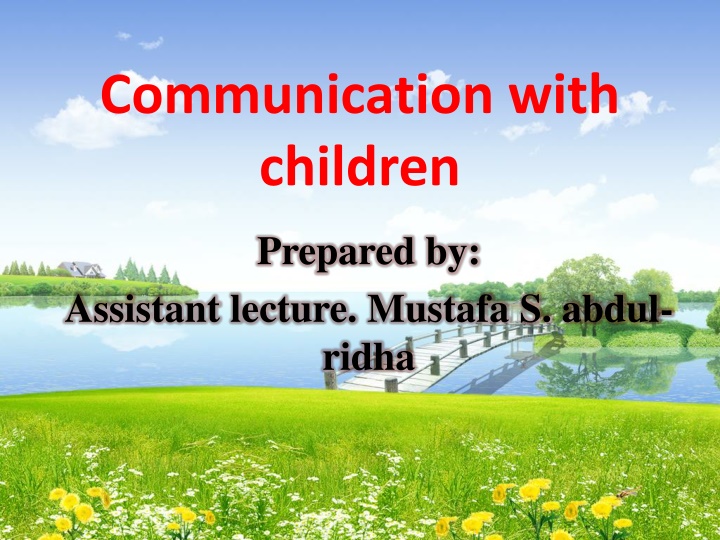 Communication with children

Prepared by:
Assistant lecture. Mustafa S. abdul-ridha